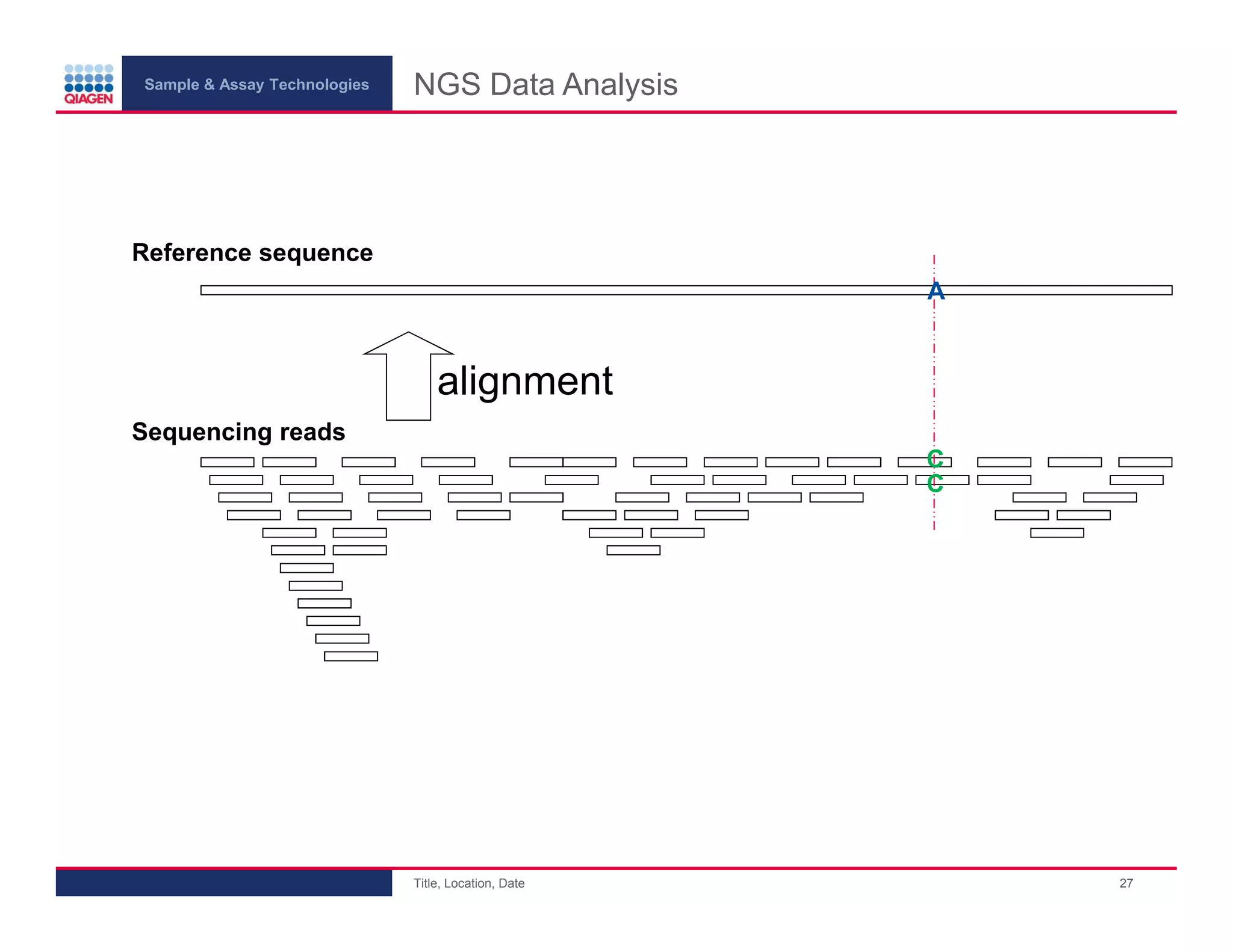 QIAGEN

Sample & Assay Technologies

NGS Data Analysis

Reference sequence

A

alignment

Sequencing reads

C

C

Title, Location, Date

27